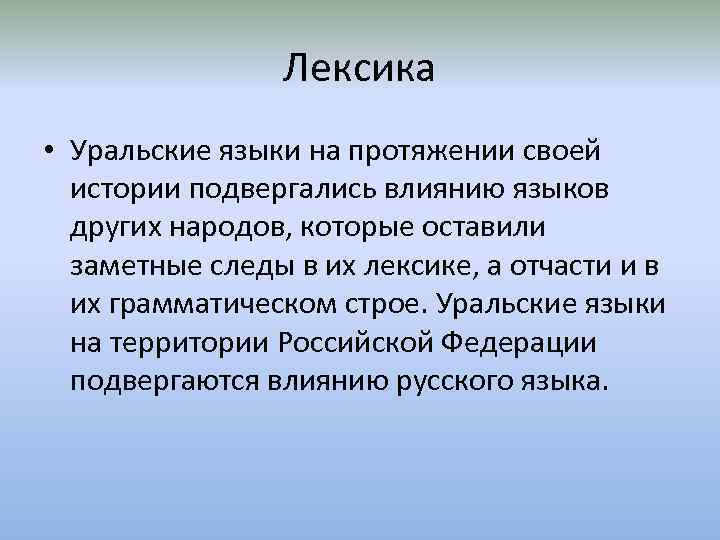 Лексика

• Уральские языки на протяжении своей истории подвергались влиянию языков других народов, которые оставили заметные следы в их лексике, а отчасти и в их грамматическом строе. Уральские языки на территории Российской Федерации подвергаются влиянию русского языка.